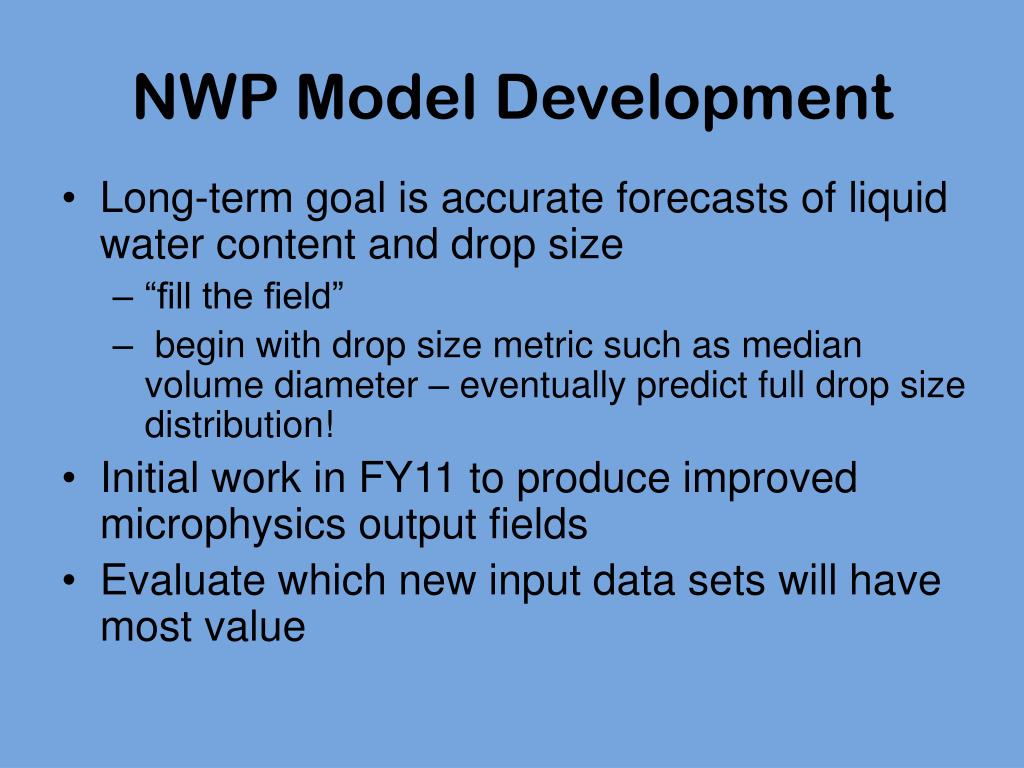 NWP Model Development

• Long-term goal is accurate forecasts of liquid water content and drop size
– “fill the field”
– begin with drop size metric such as median volume diameter – eventually predict full drop size distribution!
• Initial work in FY11 to produce improved microphysics output fields
• Evaluate which new input data sets will have most value